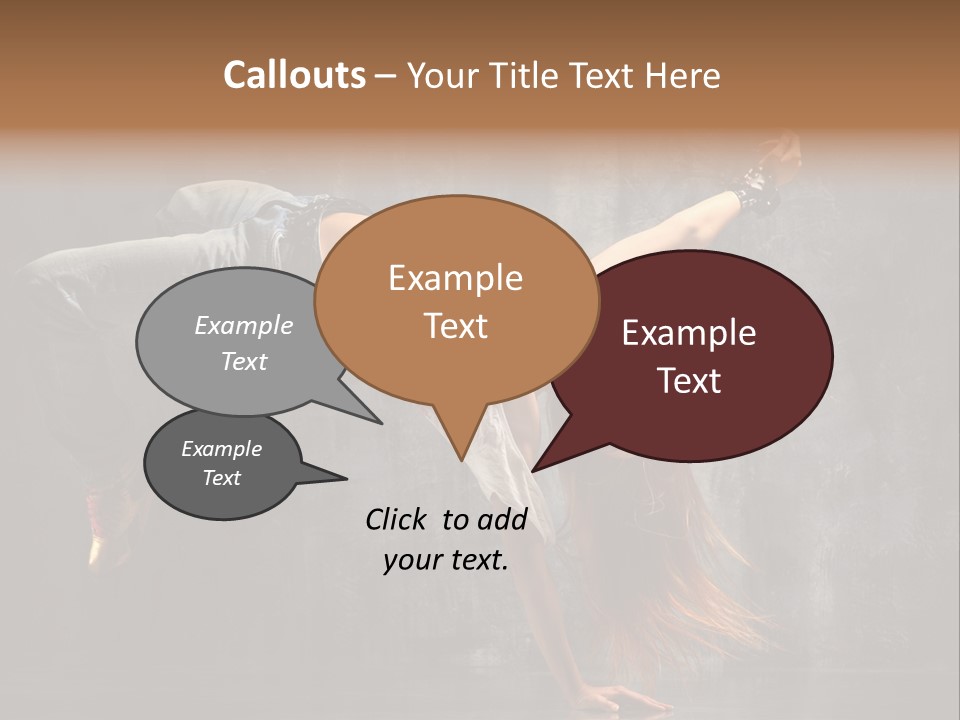 Callouts – Your Title Text Here

Example Text

Example Text

Example Text

Example Text

Click to add your text.